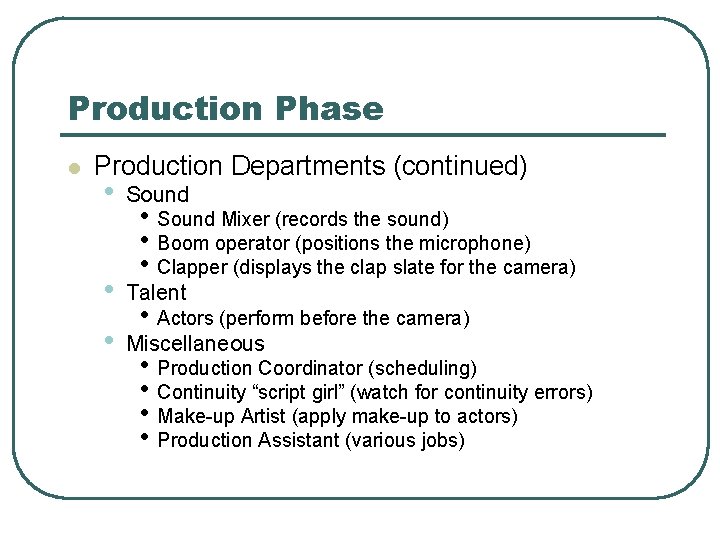 Production Phase

- Production Departments (continued)
  - Sound
    - Sound Mixer (records the sound)
    - Boom operator (positions the microphone)
    - Clapper (displays the clap slate for the camera)
  - Talent
    - Actors (perform before the camera)
  - Miscellaneous
    - Production Coordinator (scheduling)
    - Continuity “script girl” (watch for continuity errors)
    - Make-up Artist (apply make-up to actors)
    - Production Assistant (various jobs)